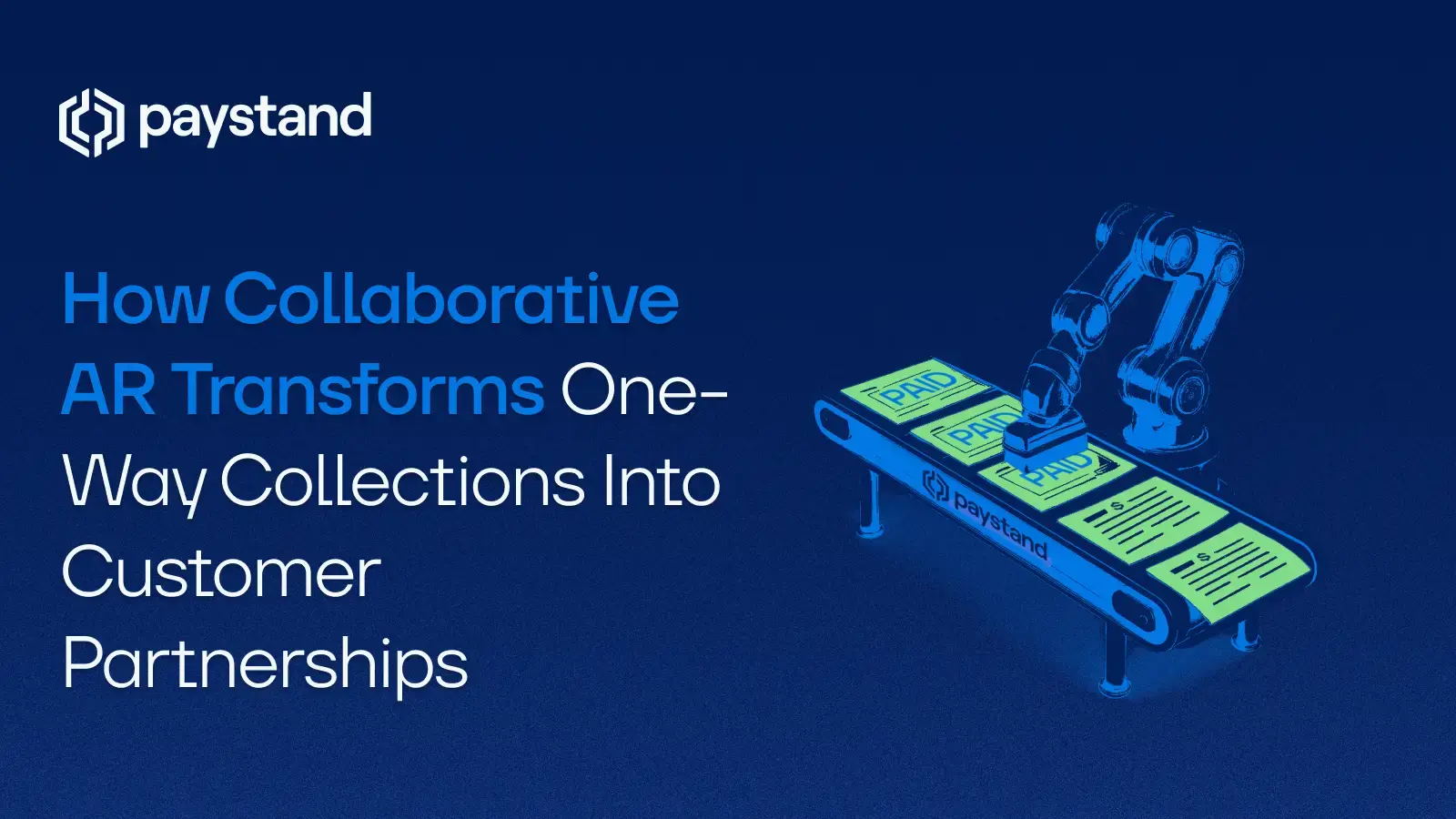 paystand

How Collaborative AR Transforms One-Way Collections Into Customer Partnerships

PAID
PAID
PAID
paystand
$
$